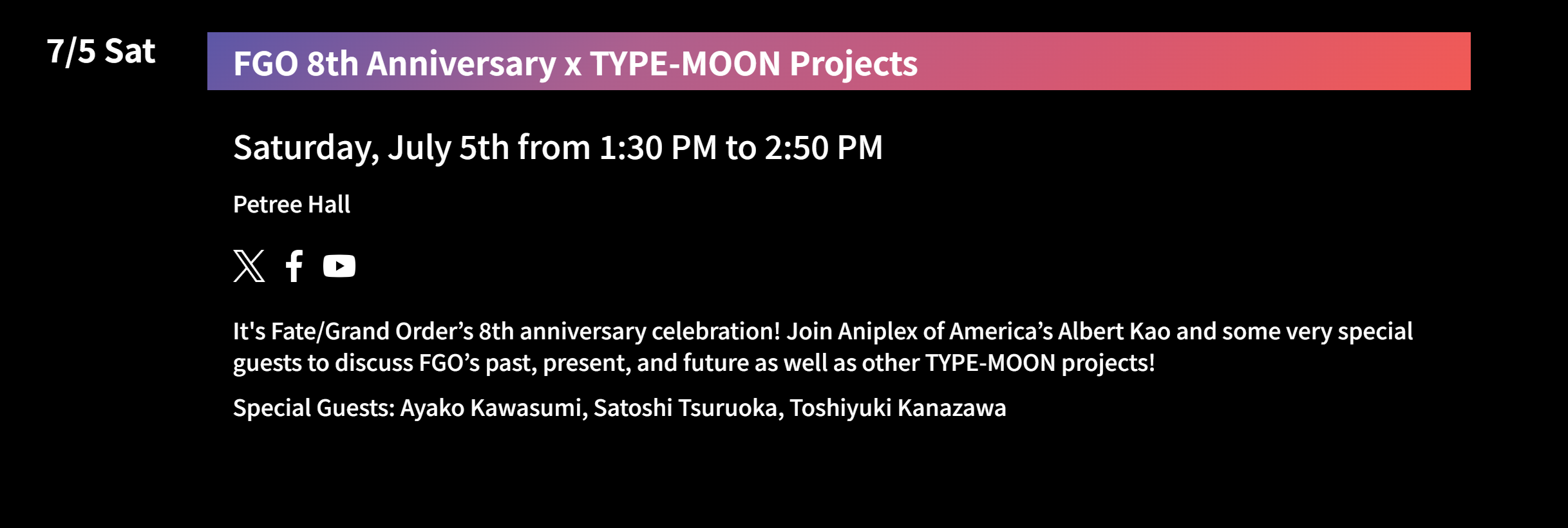 7/5 Sat

FGO 8th Anniversary x TYPE-MOON Projects

Saturday, July 5th from 1:30 PM to 2:50 PM

Petree Hall

It's Fate/Grand Order’s 8th anniversary celebration! Join Aniplex of America’s Albert Kao and some very special guests to discuss FGO’s past, present, and future as well as other TYPE-MOON projects!

Special Guests: Ayako Kawasumi, Satoshi Tsuruoka, Toshiyuki Kanazawa